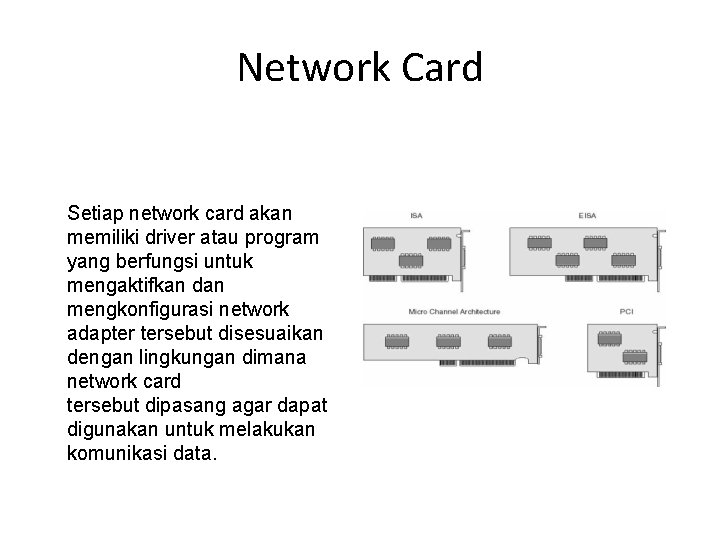 Network Card

Setiap network card akan memiliki driver atau program yang berfungsi untuk mengaktifkan dan mengkonfigurasi network adapter tersebut disesuaikan dengan lingkungan dimana network card
tersebut dipasang agar dapat digunakan untuk melakukan komunikasi data.

ISA
EISA
Micro Channel Architecture
PCI